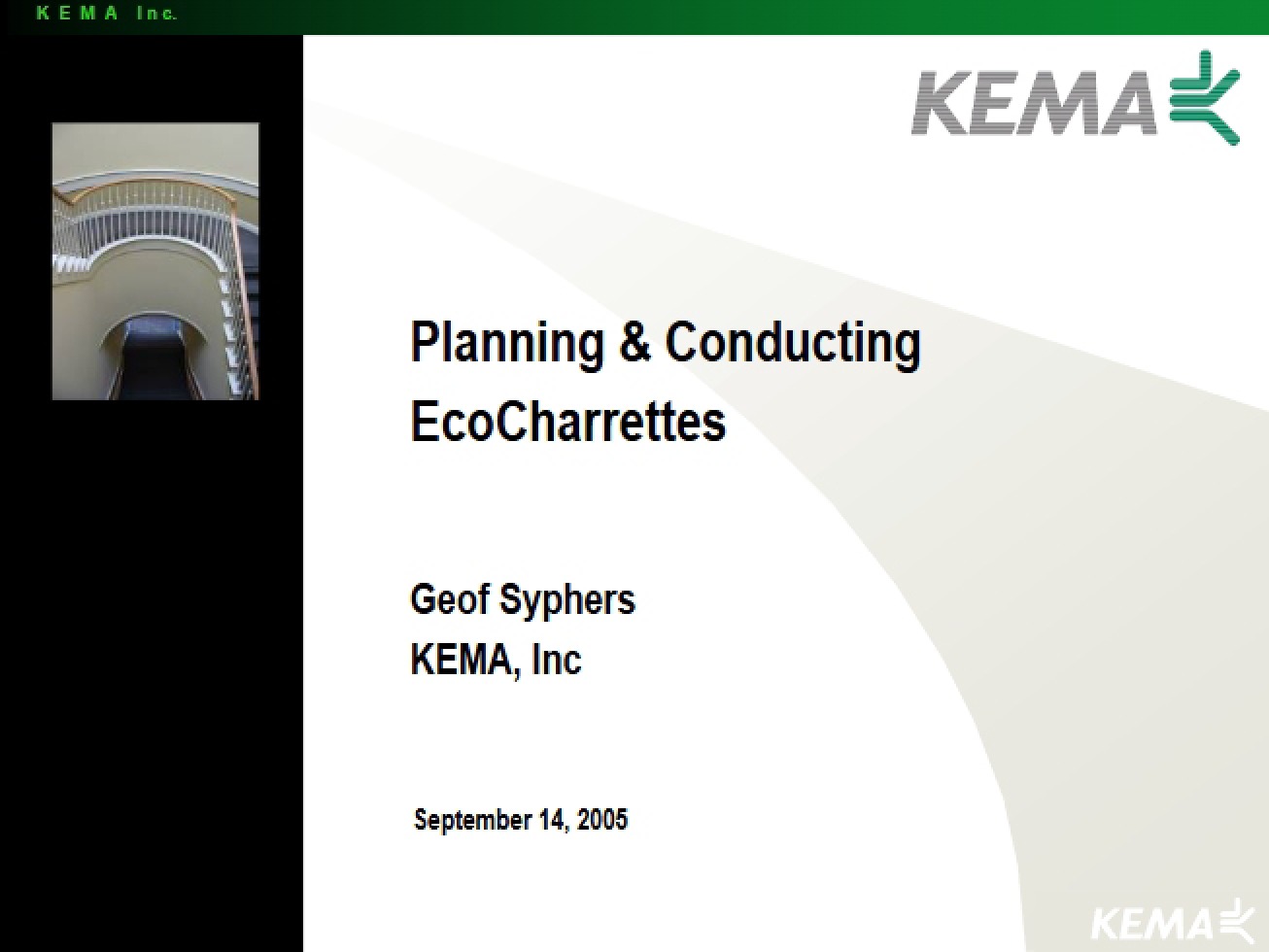 KEMA Inc.

KEMA

Planning & Conducting EcoCharrettes

Geof Syphers
KEMA, Inc

September 14, 2005

KEMA